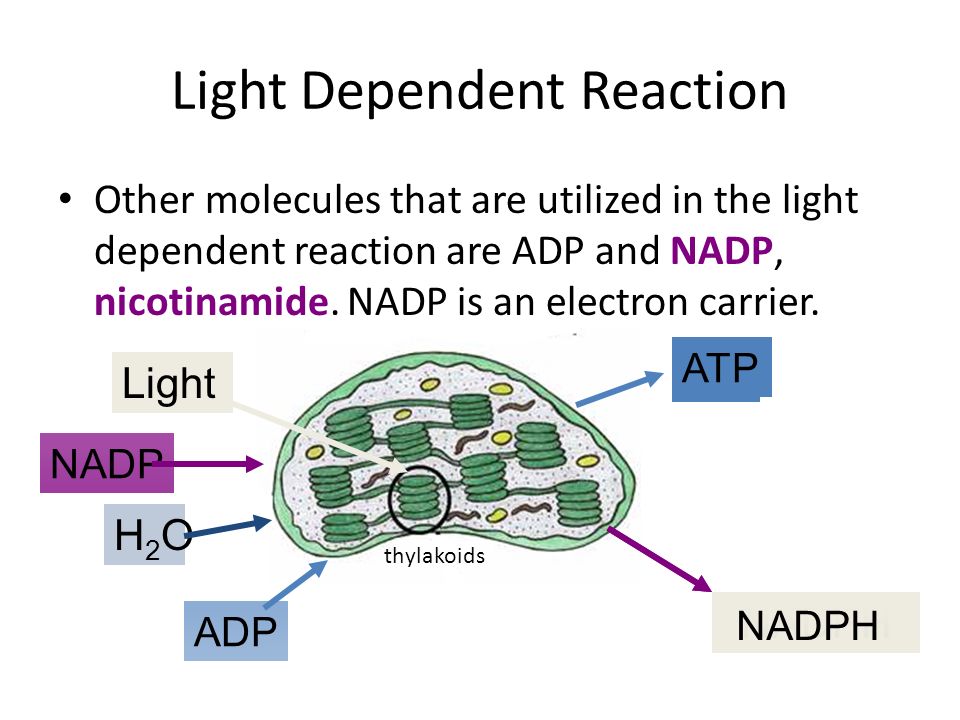 Light Dependent Reaction

• Other molecules that are utilized in the light dependent reaction are ADP and NADP, nicotinamide. NADP is an electron carrier.

Light

ATP

NADP

$H_2O$

thylakoids

ADP

NADPH